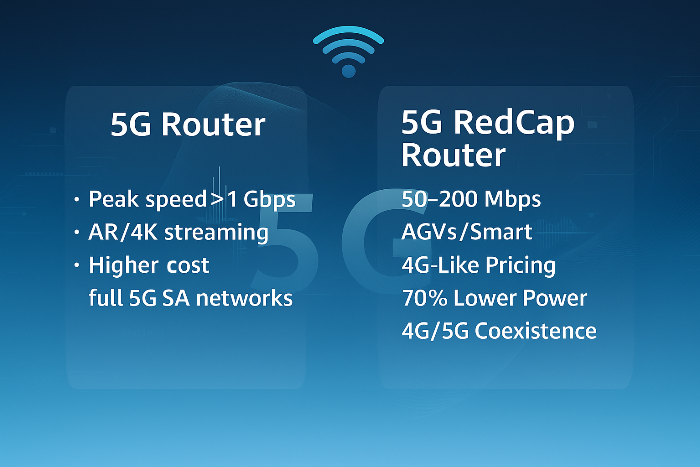 5G Router

· Peak speed>1 Gbps
· AR/4K streaming
· Higher cost
full 5G SA networks

5G

5G RedCap Router

50–200 Mbps
AGVs/Smart
4G-Like Pricing
70% Lower Power
4G/5G Coexistence